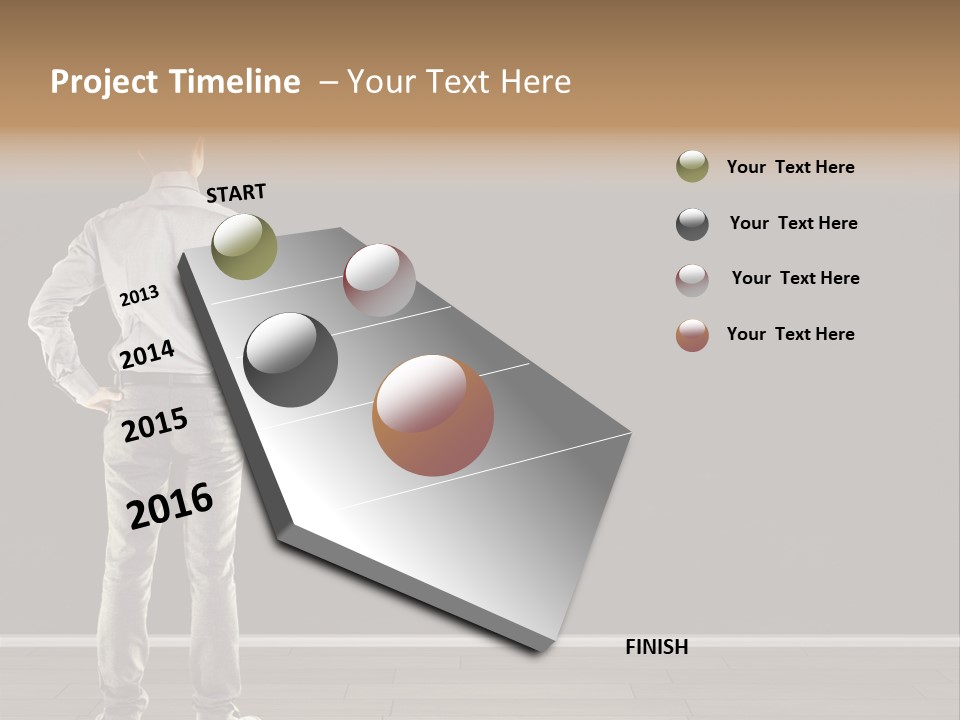 Project Timeline – Your Text Here

START

2013

2014

2015

2016

FINISH

Your Text Here

Your Text Here

Your Text Here

Your Text Here